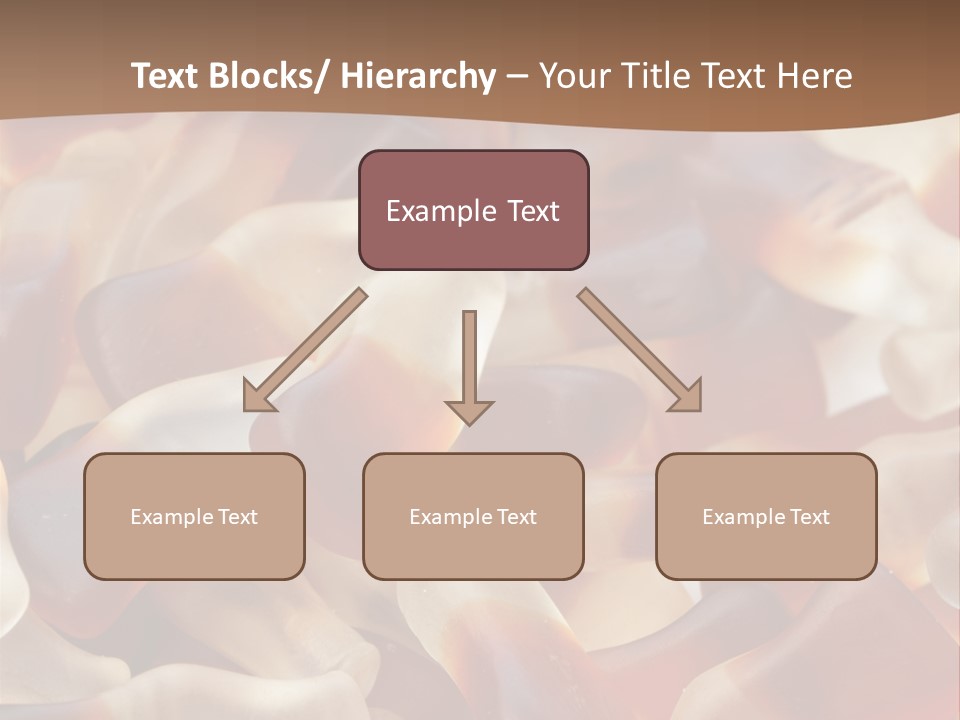 Text Blocks/ Hierarchy – Your Title Text Here

Example Text

Example Text

Example Text

Example Text